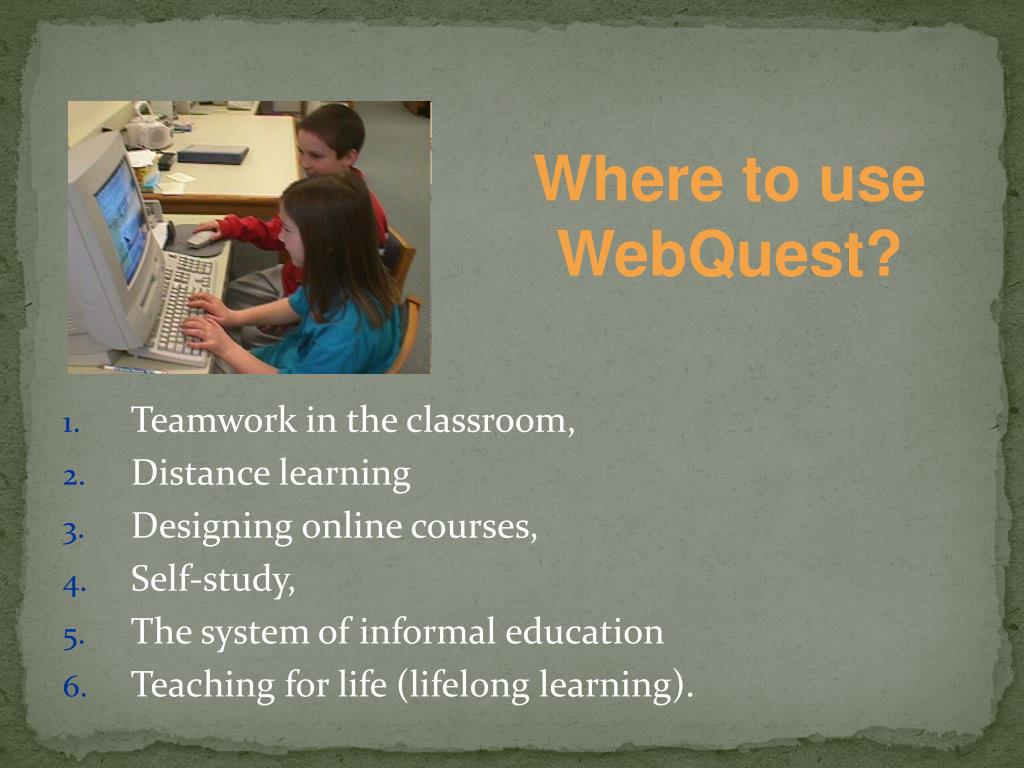 Where to use WebQuest?

1. Teamwork in the classroom,
2. Distance learning
3. Designing online courses,
4. Self-study,
5. The system of informal education
6. Teaching for life (lifelong learning).